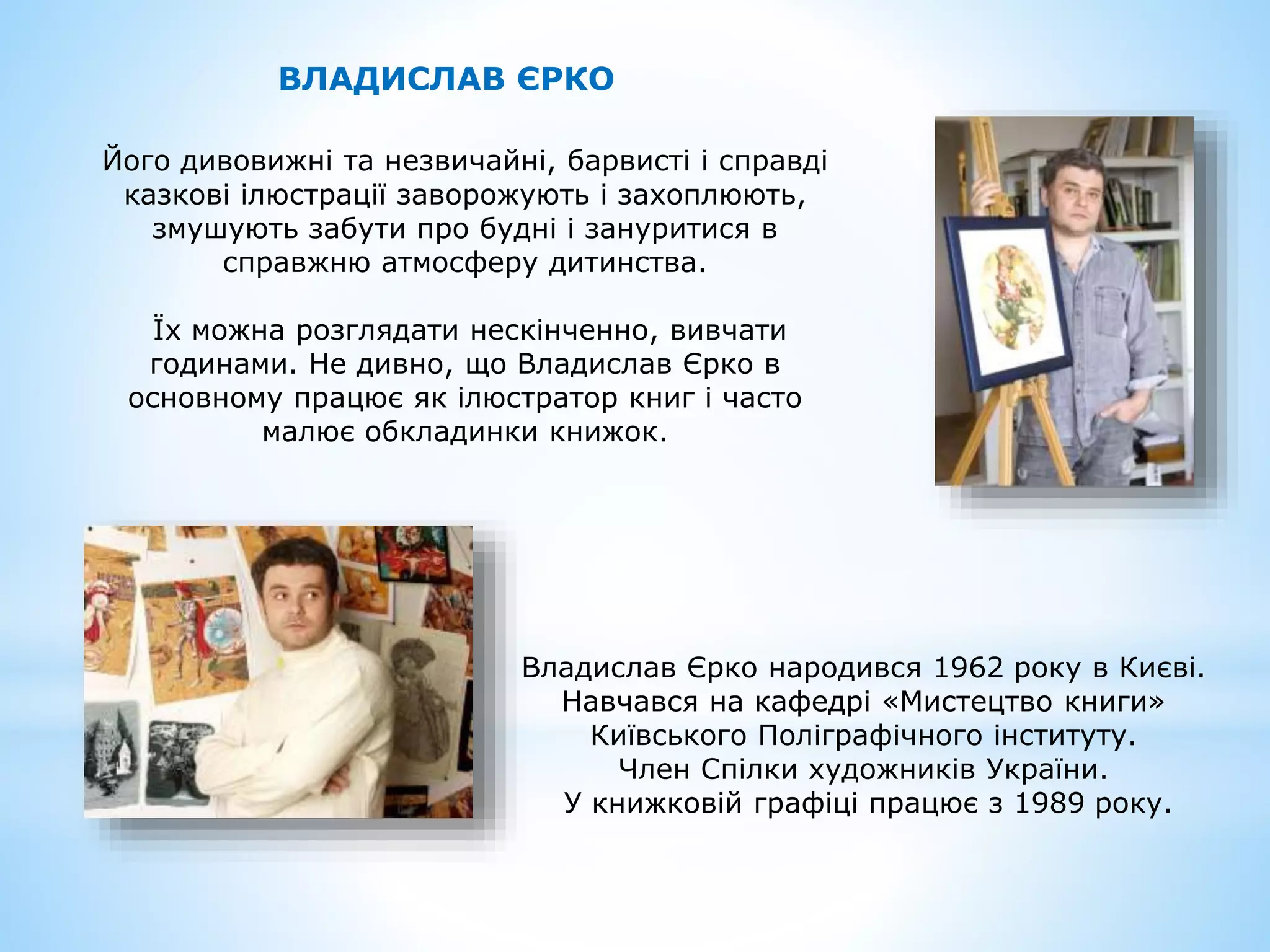 ВЛАДИСЛАВ ЄРКО

Його дивовижні та незвичайні, барвисті і справді казкові ілюстрації заворожують і захоплюють, змушують забути про будні і зануритися в справжню атмосферу дитинства.

Їх можна розглядати нескінченно, вивчати годинами. Не дивно, що Владислав Єрко в основному працює як ілюстратор книг і часто малює обкладинки книжок.

Владислав Єрко народився 1962 року в Києві. Навчався на кафедрі «Мистецтво книги» Київського Поліграфічного інституту. Член Спілки художників України. У книжковій графіці працює з 1989 року.